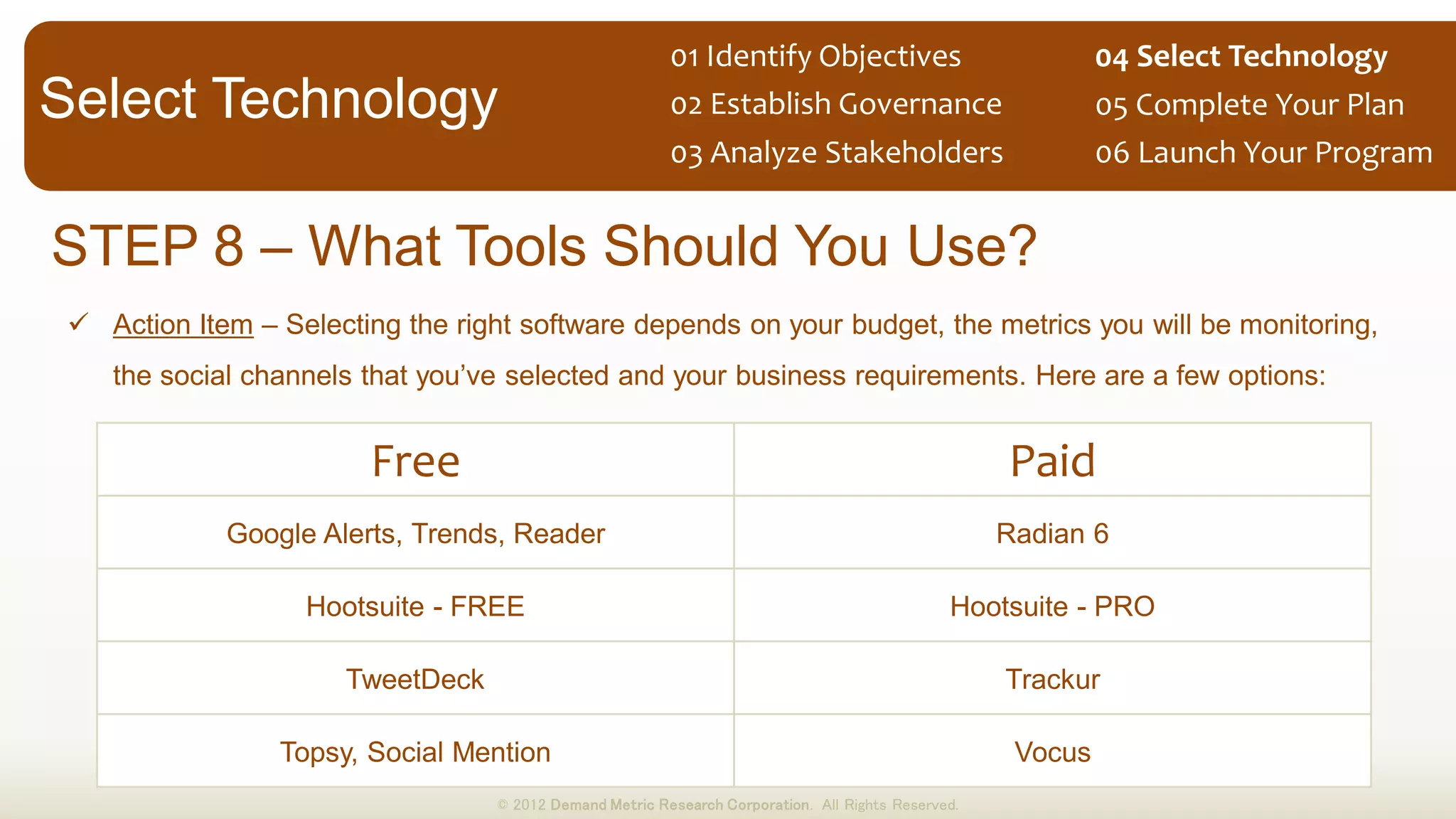 Select Technology

01 Identify Objectives
02 Establish Governance
03 Analyze Stakeholders

04 Select Technology
05 Complete Your Plan
06 Launch Your Program

STEP 8 – What Tools Should You Use?

✓ Action Item – Selecting the right software depends on your budget, the metrics you will be monitoring, the social channels that you've selected and your business requirements. Here are a few options:

| Free | Paid |
|---|---|
| Google Alerts, Trends, Reader | Radian 6 |
| Hootsuite - FREE | Hootsuite - PRO |
| TweetDeck | Trackur |
| Topsy, Social Mention | Vocus |

© 2012 Demand Metric Research Corporation. All Rights Reserved.